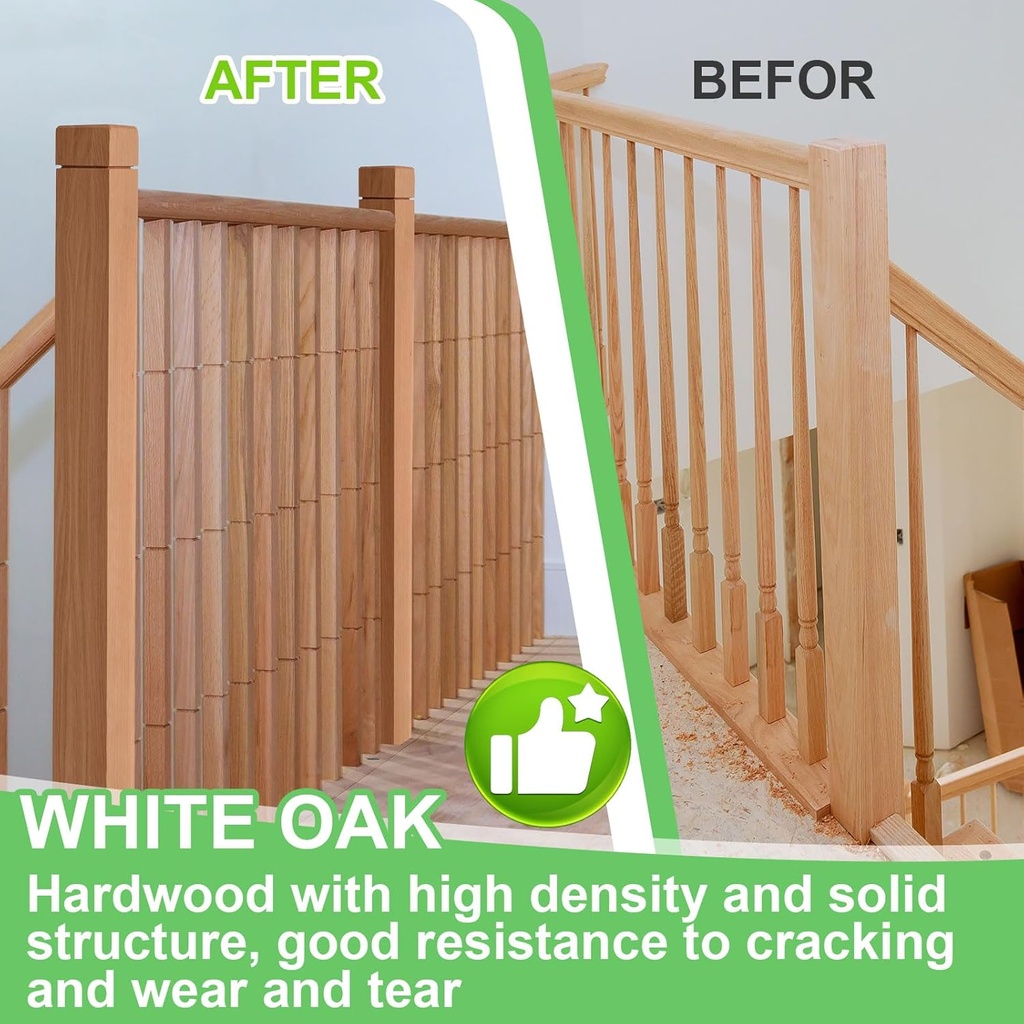 AFTER

BEFOR

WHITE OAK

Hardwood with high density and solid structure, good resistance to cracking and wear and tear